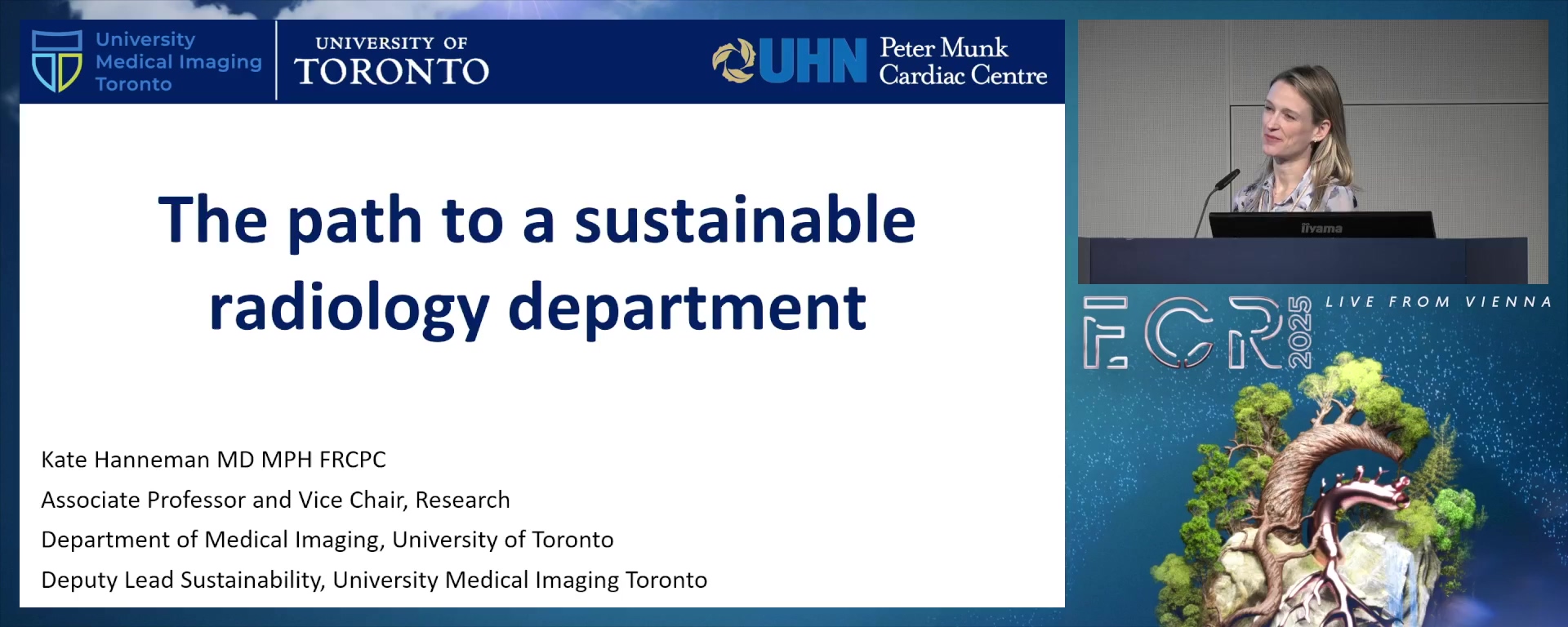 University Medical Imaging Toronto

UNIVERSITY OF TORONTO

UHN Peter Munk Cardiac Centre

The path to a sustainable radiology department

Kate Hanneman MD MPH FRCPC

Associate Professor and Vice Chair, Research

Department of Medical Imaging, University of Toronto

Deputy Lead Sustainability, University Medical Imaging Toronto

iiyama

ECR 2025

LIVE FROM VIENNA